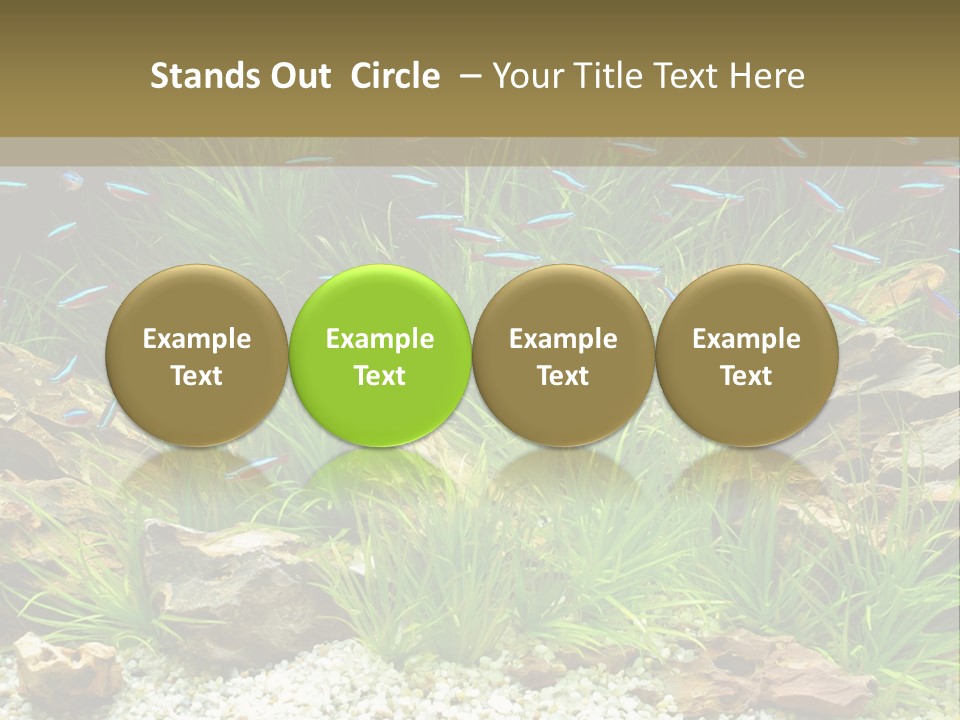 Stands Out Circle – Your Title Text Here

Example Text

Example Text

Example Text

Example Text